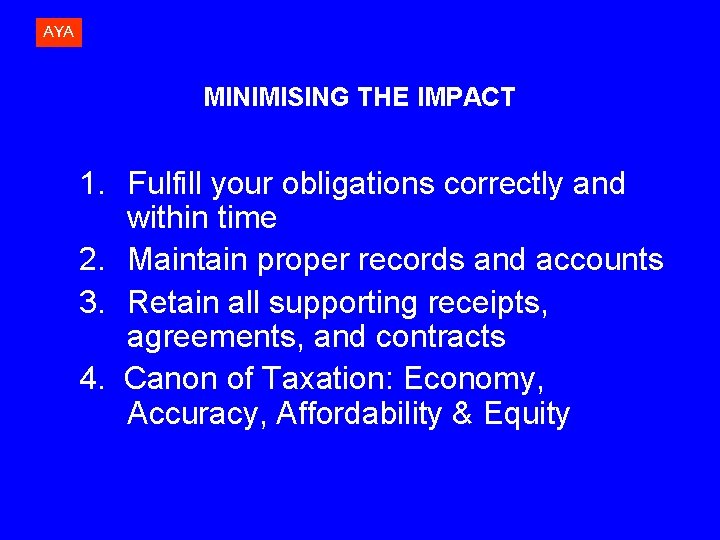 AYA

MINIMISING THE IMPACT

1. Fulfill your obligations correctly and within time
2. Maintain proper records and accounts
3. Retain all supporting receipts, agreements, and contracts
4. Canon of Taxation: Economy, Accuracy, Affordability & Equity